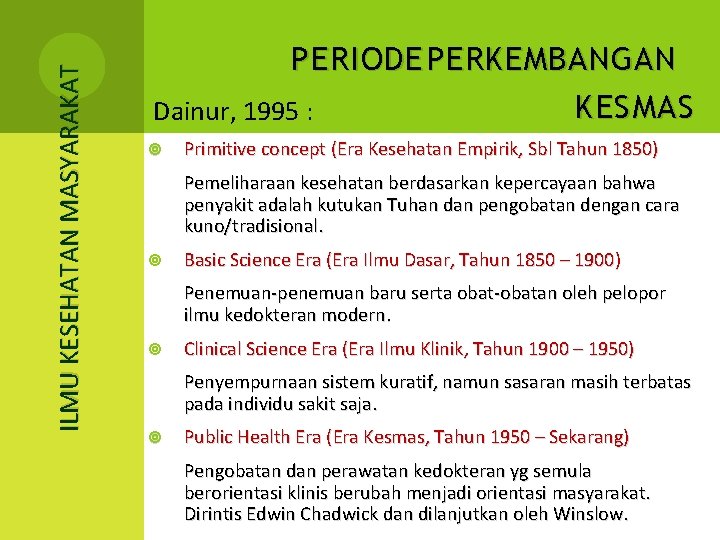 ILMU KESEHATAN MASYARAKAT

PERIODE PERKEMBANGAN KESMAS

Dainur, 1995 :

Primitive concept (Era Kesehatan Empirik, Sbl Tahun 1850)

Pemeliharaan kesehatan berdasarkan kepercayaan bahwa penyakit adalah kutukan Tuhan dan pengobatan dengan cara kuno/tradisional.

Basic Science Era (Era Ilmu Dasar, Tahun 1850 – 1900)

Penemuan-penemuan baru serta obat-obatan oleh pelopor ilmu kedokteran modern.

Clinical Science Era (Era Ilmu Klinik, Tahun 1900 – 1950)

Penyempurnaan sistem kuratif, namun sasaran masih terbatas pada individu sakit saja.

Public Health Era (Era Kesmas, Tahun 1950 – Sekarang)

Pengobatan dan perawatan kedokteran yg semula berorientasi klinis berubah menjadi orientasi masyarakat. Dirintis Edwin Chadwick dan dilanjutkan oleh Winslow.